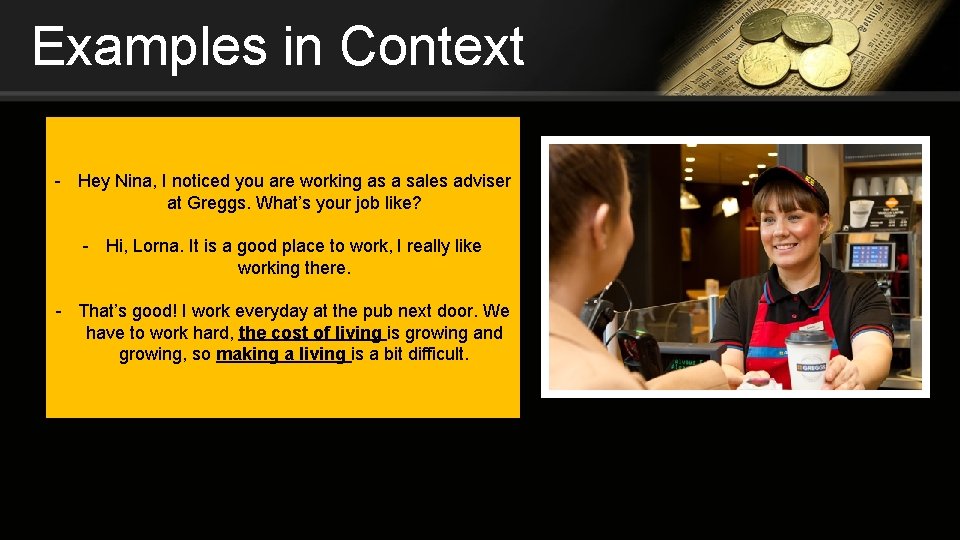 Examples in Context

- Hey Nina, I noticed you are working as a sales adviser at Greggs. What's your job like?

- Hi, Lorna. It is a good place to work, I really like working there.

- That's good! I work everyday at the pub next door. We have to work hard, the cost of living is growing and growing, so making a living is a bit difficult.

GREGGS